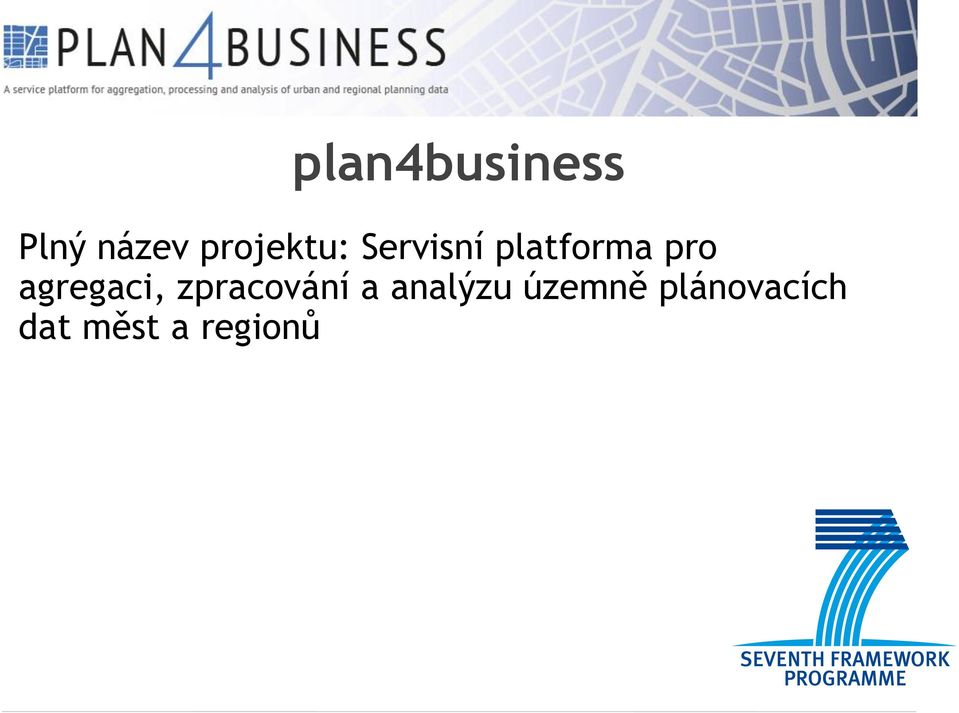 PLAN4BUSINESS
A service platform for aggregation, processing and analysis of urban and regional planning data

plan4business

Plný název projektu: Servisní platforma pro agregaci, zpracování a analýzu územně plánovacích dat měst a regionů

SEVENTH FRAMEWORK PROGRAMME